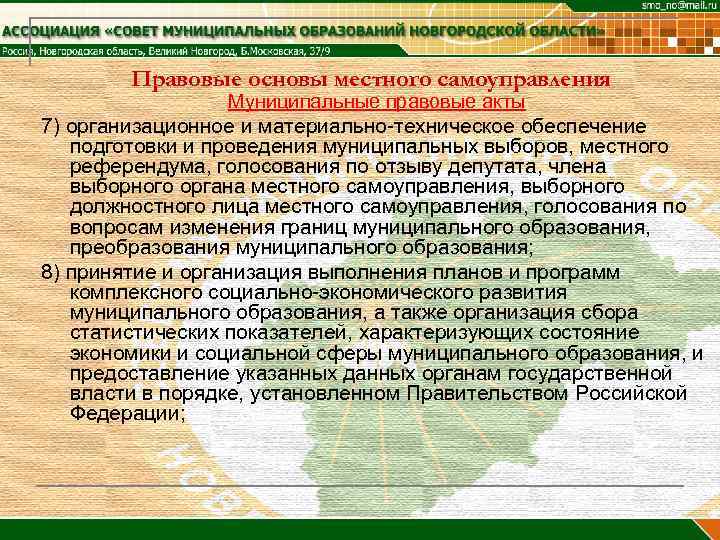 smo_no@mail.ru

АССОЦИАЦИЯ «СОВЕТ МУНИЦИПАЛЬНЫХ ОБРАЗОВАНИЙ НОВГОРОДСКОЙ ОБЛАСТИ»

Россия, Новгородская область, Великий Новгород, Б.Московская, 37/9

Правовые основы местного самоуправления

Муниципальные правовые акты

7) организационное и материально-техническое обеспечение подготовки и проведения муниципальных выборов, местного референдума, голосования по отзыву депутата, члена выборного органа местного самоуправления, выборного должностного лица местного самоуправления, голосования по вопросам изменения границ муниципального образования, преобразования муниципального образования;

8) принятие и организация выполнения планов и программ комплексного социально-экономического развития муниципального образования, а также организация сбора статистических показателей, характеризующих состояние экономики и социальной сферы муниципального образования, и предоставление указанных данных органам государственной власти в порядке, установленном Правительством Российской Федерации;